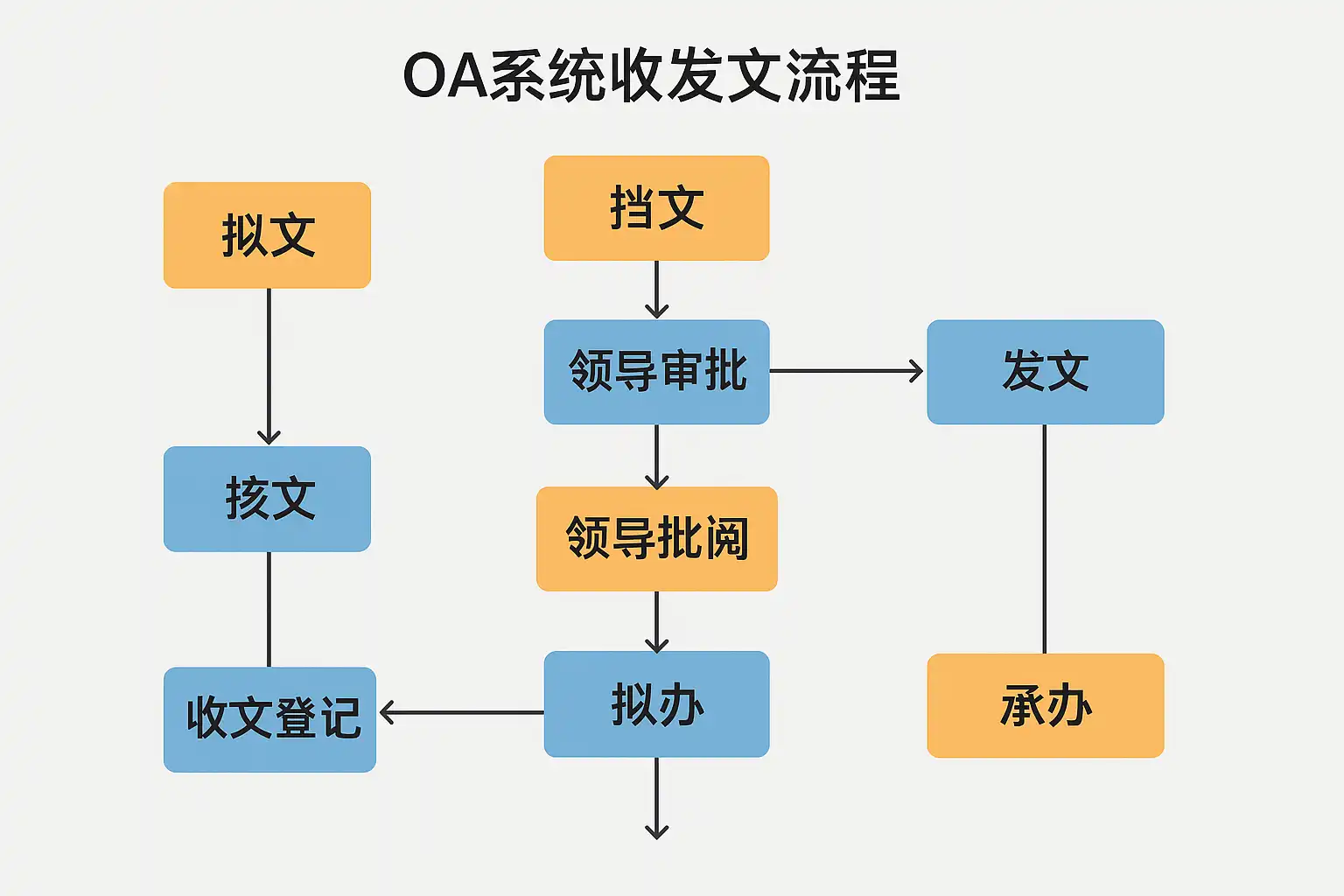 OA系统收发文流程

拟文

核文

收文登记

挡文

领导审批

领导批阅

拟办

发文

承办